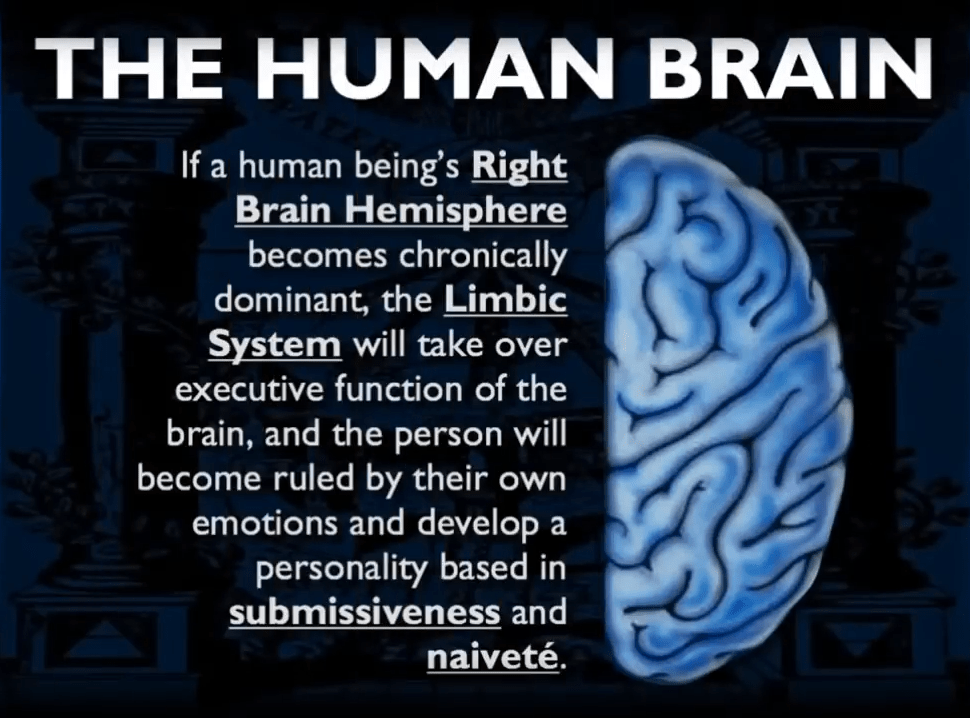 THE HUMAN BRAIN

If a human being's Right Brain Hemisphere becomes chronically dominant, the Limbic System will take over executive function of the brain, and the person will become ruled by their own emotions and develop a personality based in submissiveness and naiveté.